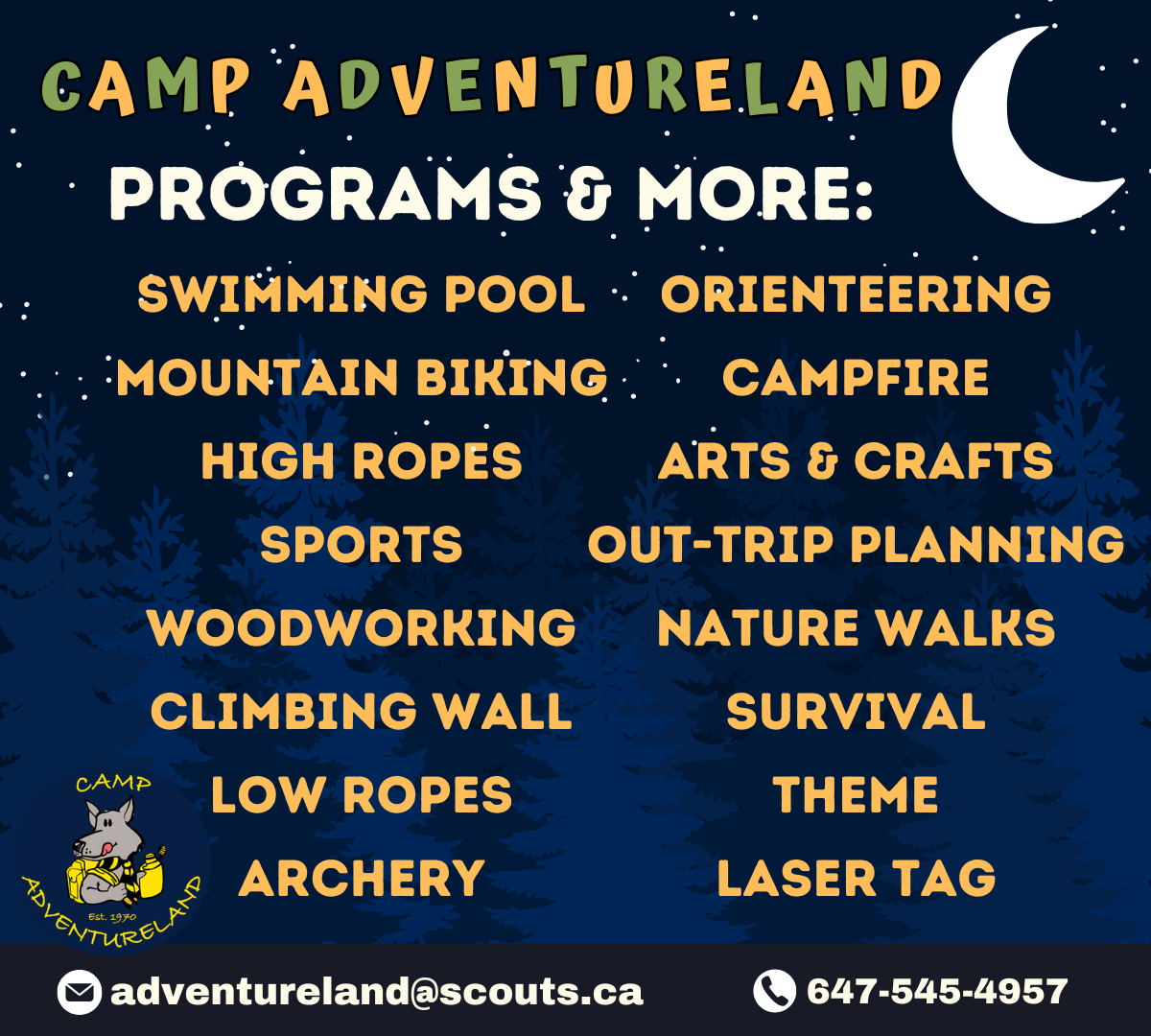 CAMP ADVENTURELAND

PROGRAMS & MORE:

SWIMMING POOL
MOUNTAIN BIKING
HIGH ROPES
SPORTS
WOODWORKING
CLIMBING WALL
LOW ROPES
ARCHERY

ORIENTEERING
CAMPFIRE
ARTS & CRAFTS
OUT-TRIP PLANNING
NATURE WALKS
SURVIVAL
THEME
LASER TAG

CAMP ADVENTURELAND Est. 1970

adventureland@scouts.ca
647-545-4957